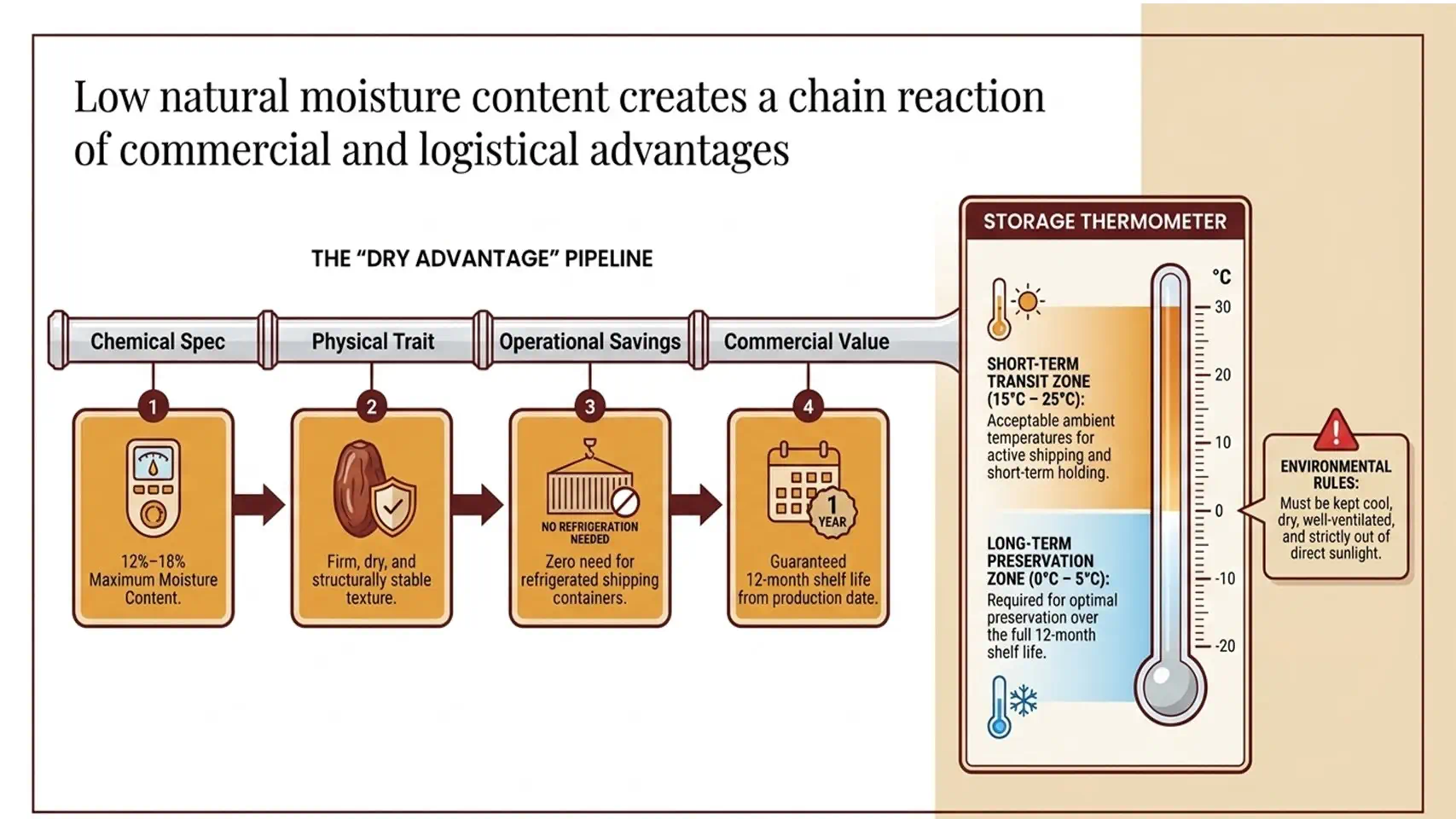 Low natural moisture content creates a chain reaction of commercial and logistical advantages

THE "DRY ADVANTAGE" PIPELINE

Chemical Spec

Physical Trait

Operational Savings

Commercial Value

1

12%–18% Maximum Moisture Content.

2

Firm, dry, and structurally stable texture.

3

NO REFRIGERATION NEEDED

Zero need for refrigerated shipping containers.

4

1 YEAR

Guaranteed 12-month shelf life from production date.

STORAGE THERMOMETER

SHORT-TERM TRANSIT ZONE (15°C – 25°C):

Acceptable ambient temperatures for active shipping and short-term holding.

LONG-TERM PRESERVATION ZONE (0°C – 5°C):

Required for optimal preservation over the full 12-month shelf life.

°C

30

20

10

0

-10

-20

ENVIRONMENTAL RULES:

Must be kept cool, dry, well-ventilated, and strictly out of direct sunlight.